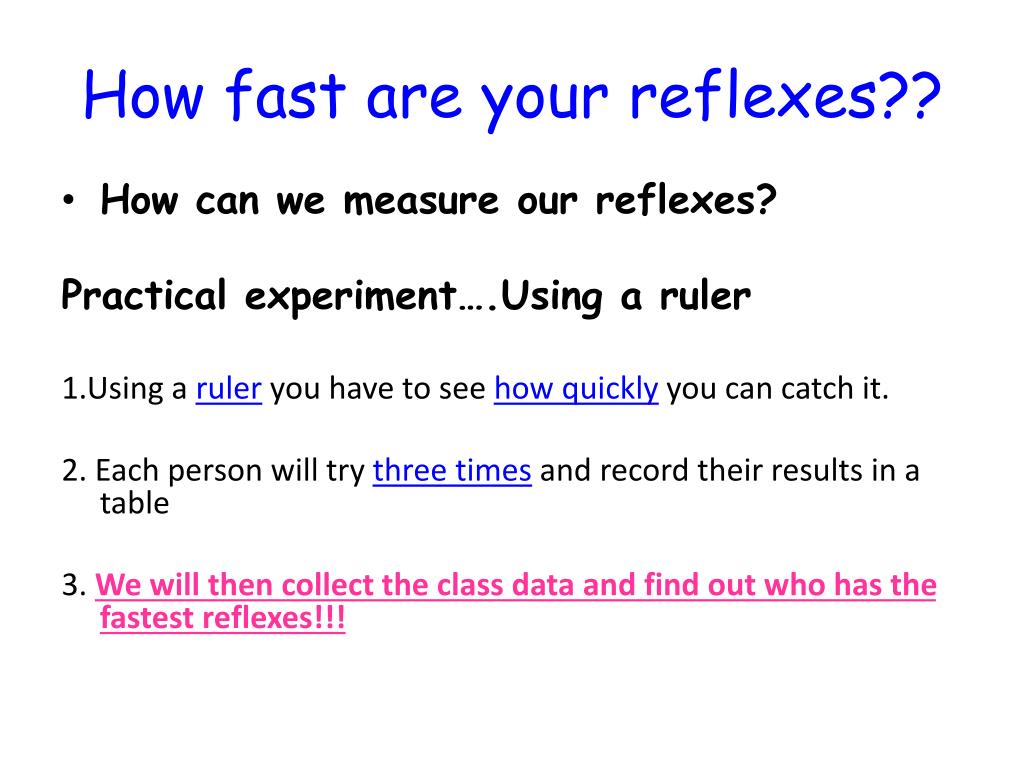 How fast are your reflexes??

• How can we measure our reflexes?

Practical experiment….Using a ruler

1.Using a ruler you have to see how quickly you can catch it.

2. Each person will try three times and record their results in a table

3. We will then collect the class data and find out who has the fastest reflexes!!!